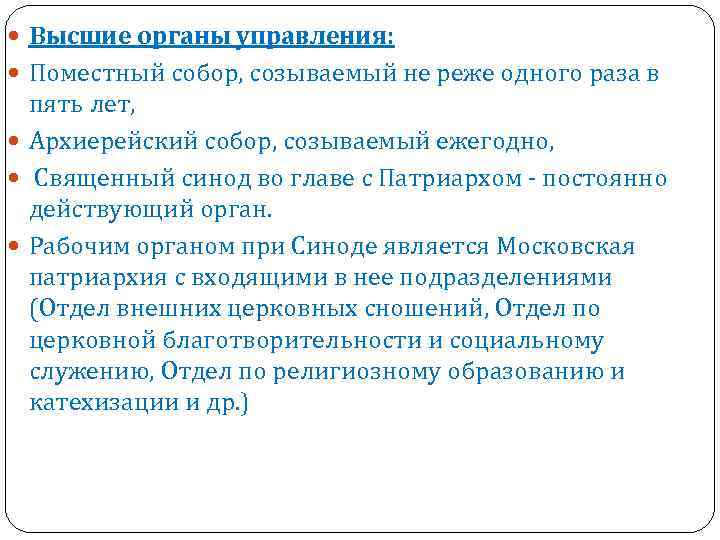 Высшие органы управления:

Поместный собор, созываемый не реже одного раза в пять лет,

Архиерейский собор, созываемый ежегодно,

Священный синод во главе с Патриархом - постоянно действующий орган.

Рабочим органом при Синоде является Московская патриархия с входящими в нее подразделениями (Отдел внешних церковных сношений, Отдел по церковной благотворительности и социальному служению, Отдел по религиозному образованию и катехизации и др.)